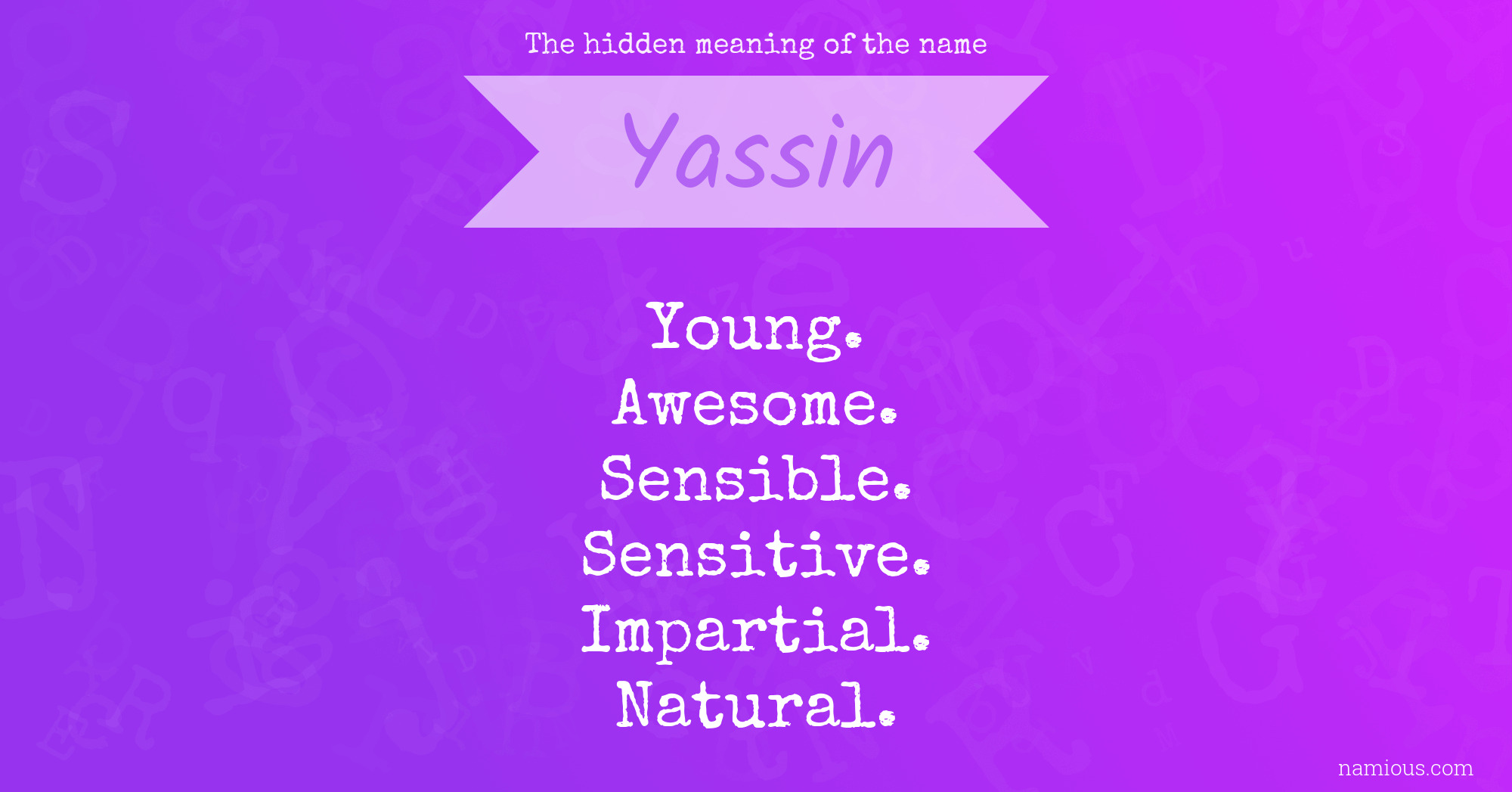 The hidden meaning of the name

Yassin

Young.
Awesome.
Sensible.
Sensitive.
Impartial.
Natural.

namious.com